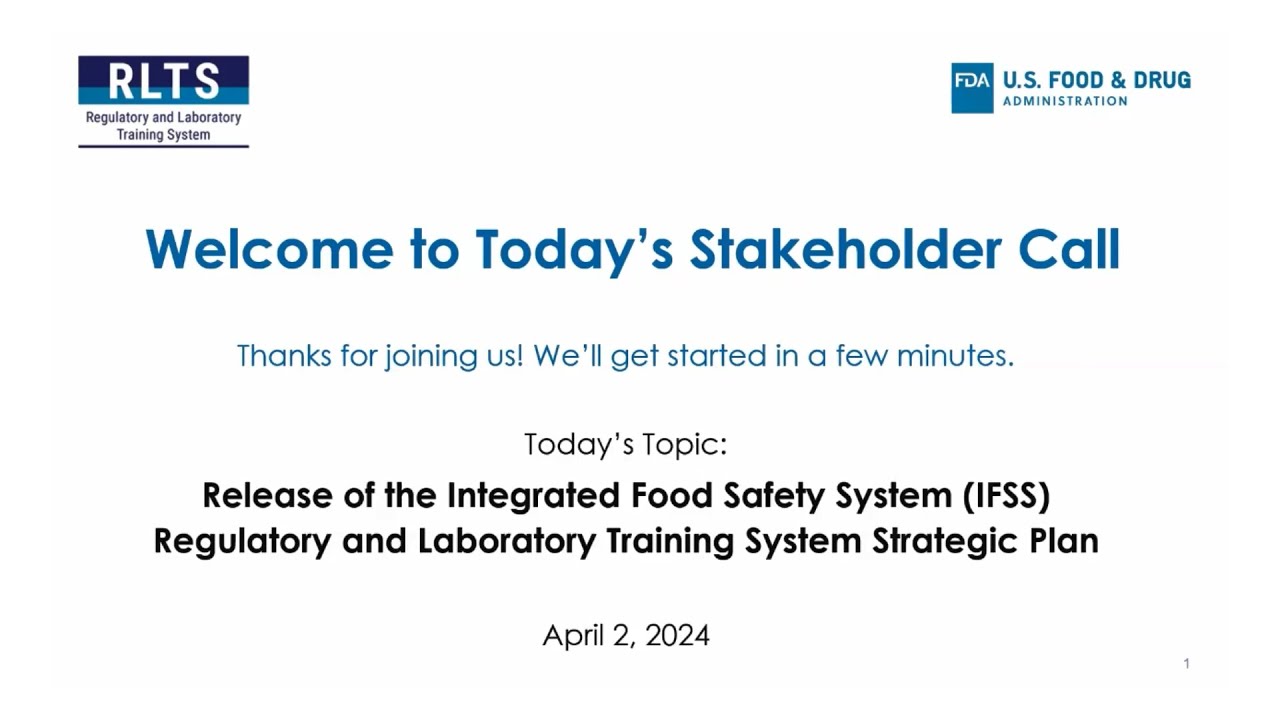 RLTS
Regulatory and Laboratory Training System

FDA U.S. FOOD & DRUG ADMINISTRATION

Welcome to Today's Stakeholder Call

Thanks for joining us! We'll get started in a few minutes.

Today's Topic:

Release of the Integrated Food Safety System (IFSS) Regulatory and Laboratory Training System Strategic Plan

April 2, 2024

1